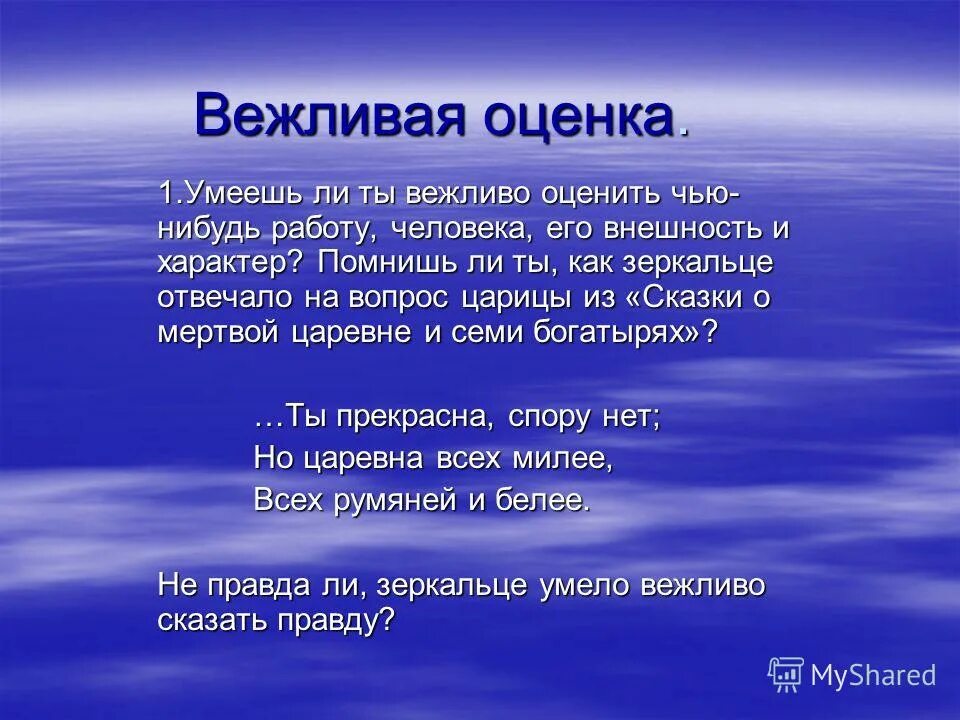 Вежливая оценка.

1.Умеешь ли ты вежливо оценить чью-нибудь работу, человека, его внешность и характер? Помнишь ли ты, как зеркальце отвечало на вопрос царицы из «Сказки о мертвой царевне и семи богатырях»?

…Ты прекрасна, спору нет;
Но царевна всех милее,
Всех румяней и белее.

Не правда ли, зеркальце умело вежливо сказать правду?

MyShared